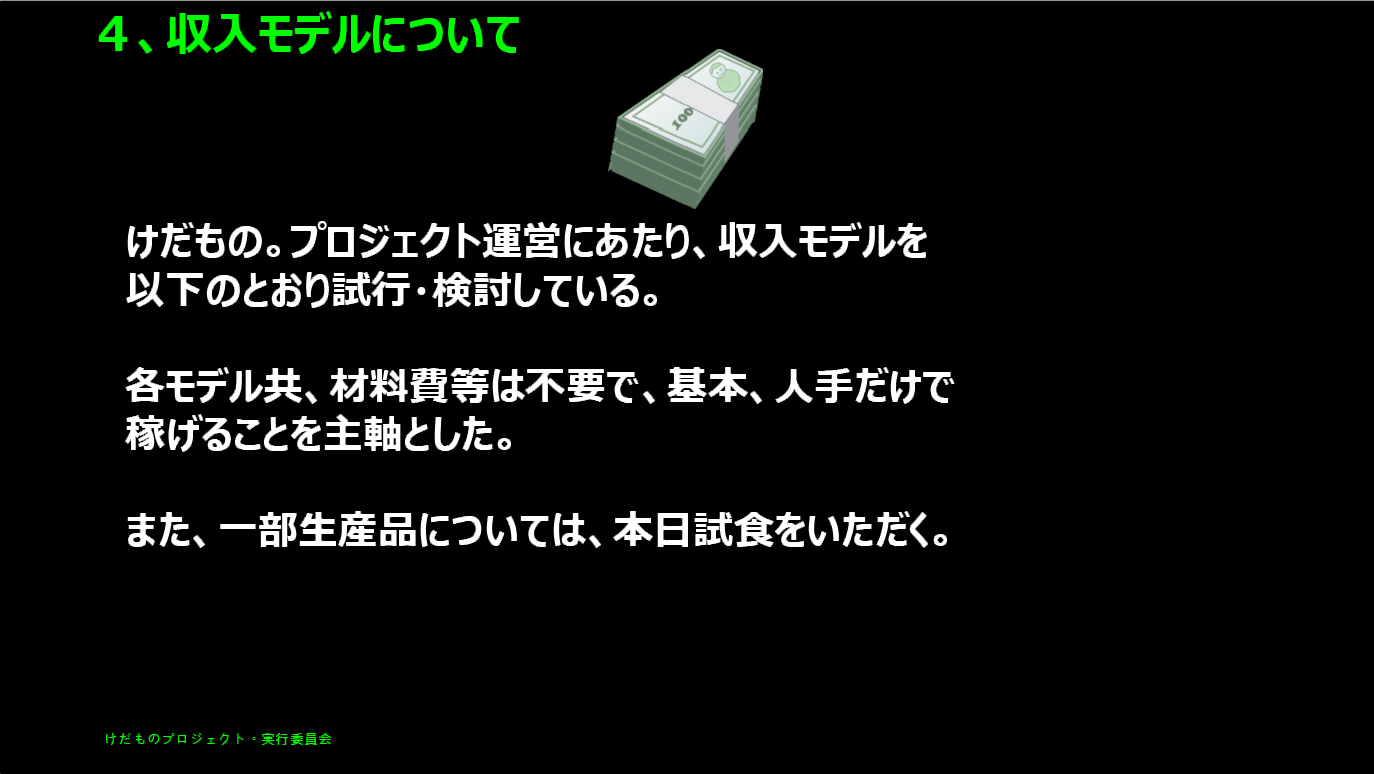 ４、収入モデルについて

100

けだもの。プロジェクト運営にあたり、収入モデルを以下のとおり試行・検討している。

各モデル共、材料費等は不要で、基本、人手だけで稼げることを主軸とした。

また、一部生産品については、本日試食をいただく。

けだものプロジェクト・実行委員会